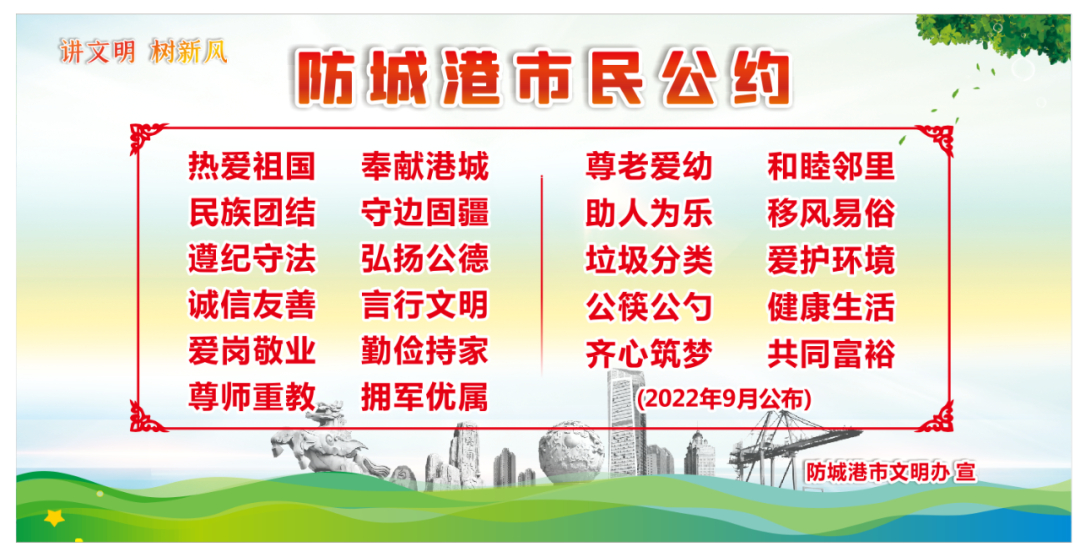 讲文明 树新风

防城港市民公约

热爱祖国 奉献港城
民族团结 守边固疆
遵纪守法 弘扬公德
诚信友善 言行文明
爱岗敬业 勤俭持家
尊师重教 拥军优属

尊老爱幼 和睦邻里
助人为乐 移风易俗
垃圾分类 爱护环境
公筷公勺 健康生活
齐心筑梦 共同富裕

(2022年9月公布)

防城港市文明办 宣